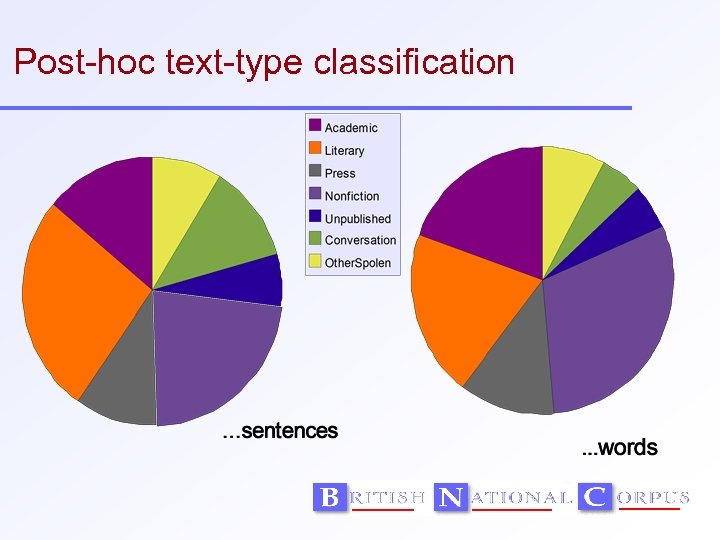 Post-hoc text-type classification

Academic
Literary
Press
Nonfiction
Unpublished
Conversation
OtherSpolen

...sentences

...words

BRITISH NATIONAL CORPUS